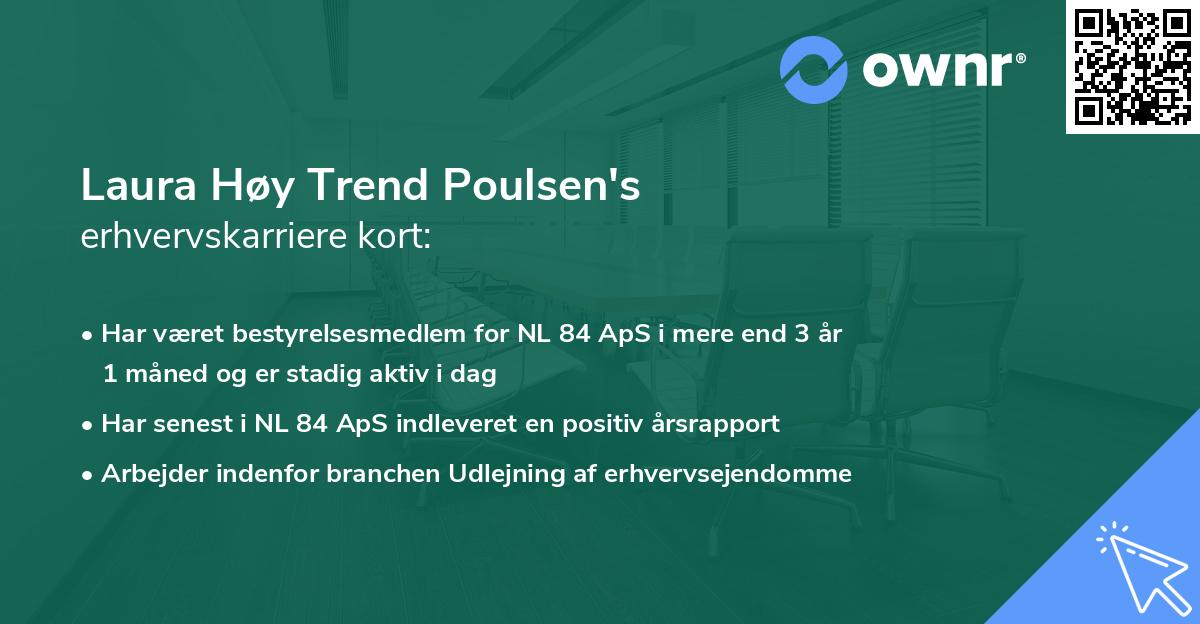 ownr®

Laura Høy Trend Poulsen's
erhvervskarriere kort:

• Har været bestyrelsesmedlem for NL 84 ApS i mere end 3 år 1 måned og er stadig aktiv i dag
• Har senest i NL 84 ApS indleveret en positiv årsrapport
• Arbejder indenfor branchen Udlejning af erhvervsejendomme